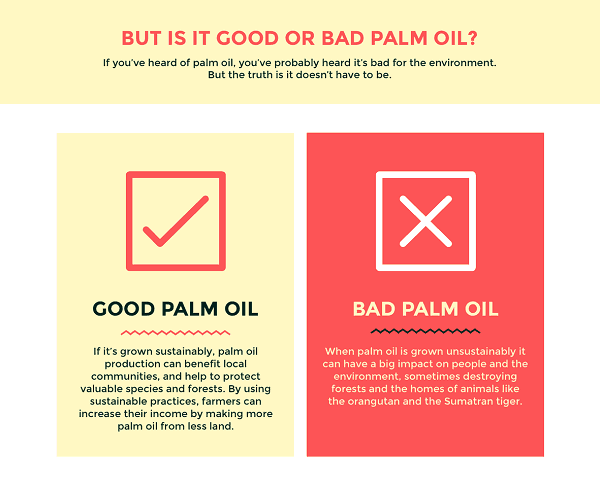 BUT IS IT GOOD OR BAD PALM OIL?

If you've heard of palm oil, you've probably heard it's bad for the environment. But the truth is it doesn't have to be.

GOOD PALM OIL

If it's grown sustainably, palm oil production can benefit local communities, and help to protect valuable species and forests. By using sustainable practices, farmers can increase their income by making more palm oil from less land.

BAD PALM OIL

When palm oil is grown unsustainably it can have a big impact on people and the environment, sometimes destroying forests and the homes of animals like the orangutan and the Sumatran tiger.